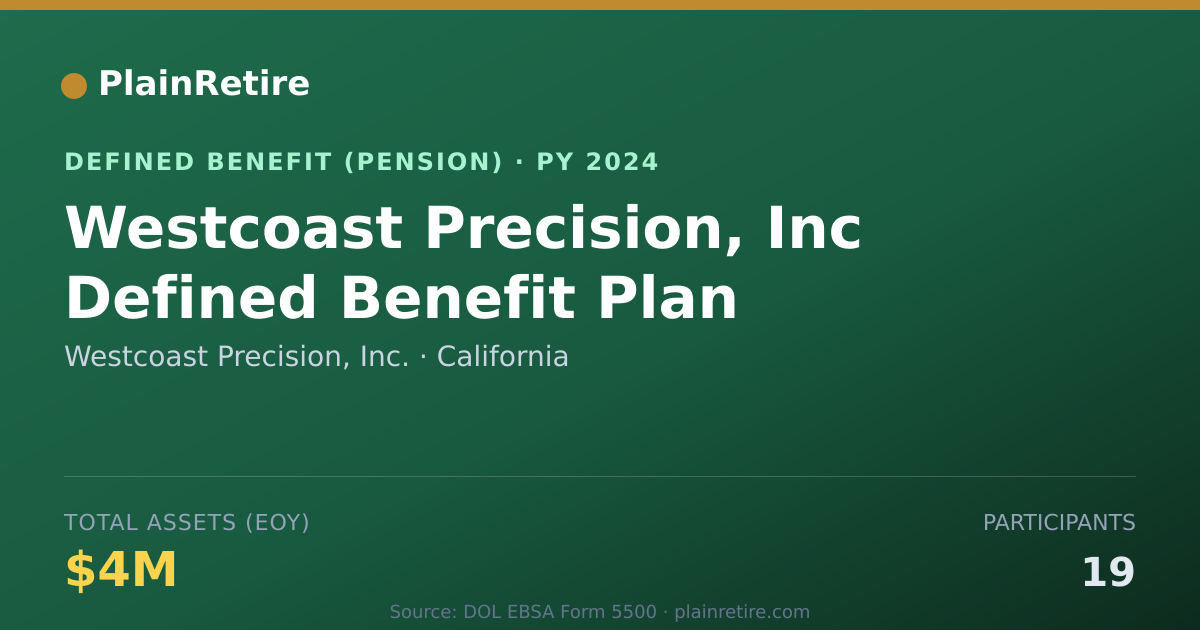 PlainRetire

DEFINED BENEFIT (PENSION) · PY 2024

Westcoast Precision, Inc Defined Benefit Plan

Westcoast Precision, Inc. · California

TOTAL ASSETS (EOY)

$4M

PARTICIPANTS

19

Source: DOL EBSA Form 5500 · plainretire.com